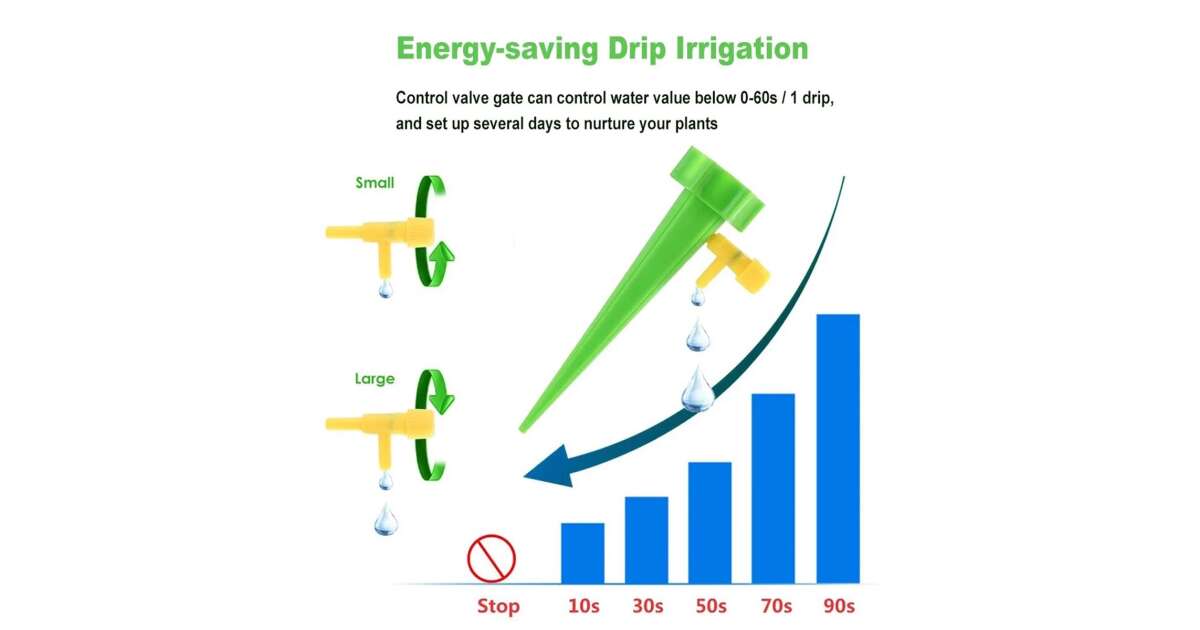 Energy-saving Drip Irrigation

Control valve gate can control water value below 0-60s / 1 drip, and set up several days to nurture your plants

Small

Large

Stop 10s 30s 50s 70s 90s